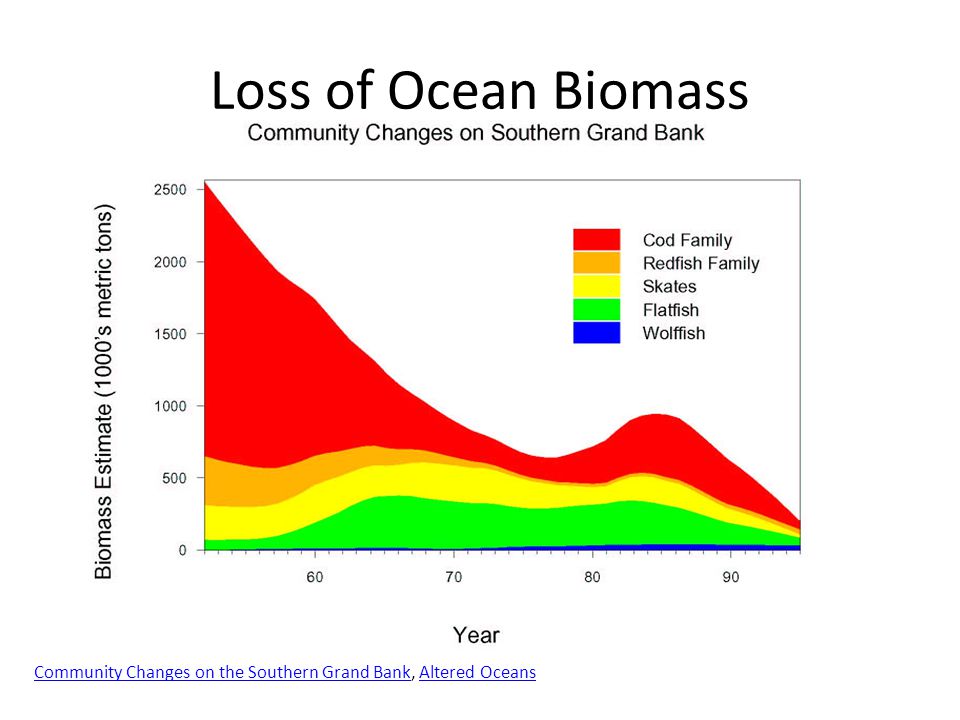 Loss of Ocean Biomass

Community Changes on Southern Grand Bank

Biomass Estimate (1000's metric tons)

2500
2000
1500
1000
500
0

Cod Family
Redfish Family
Skates
Flatfish
Wolffish

60
70
80
90

Year

Community Changes on the Southern Grand Bank, Altered Oceans